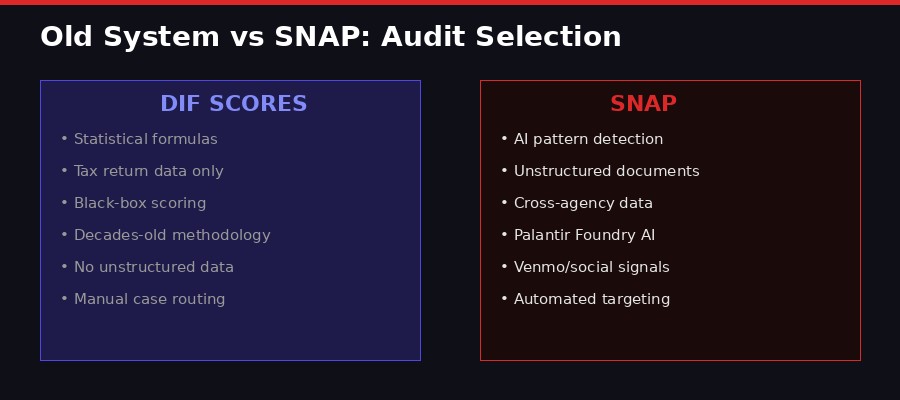 Old System vs SNAP: Audit Selection

DIF SCORES

• Statistical formulas
• Tax return data only
• Black-box scoring
• Decades-old methodology
• No unstructured data
• Manual case routing

SNAP

• AI pattern detection
• Unstructured documents
• Cross-agency data
• Palantir Foundry AI
• Venmo/social signals
• Automated targeting